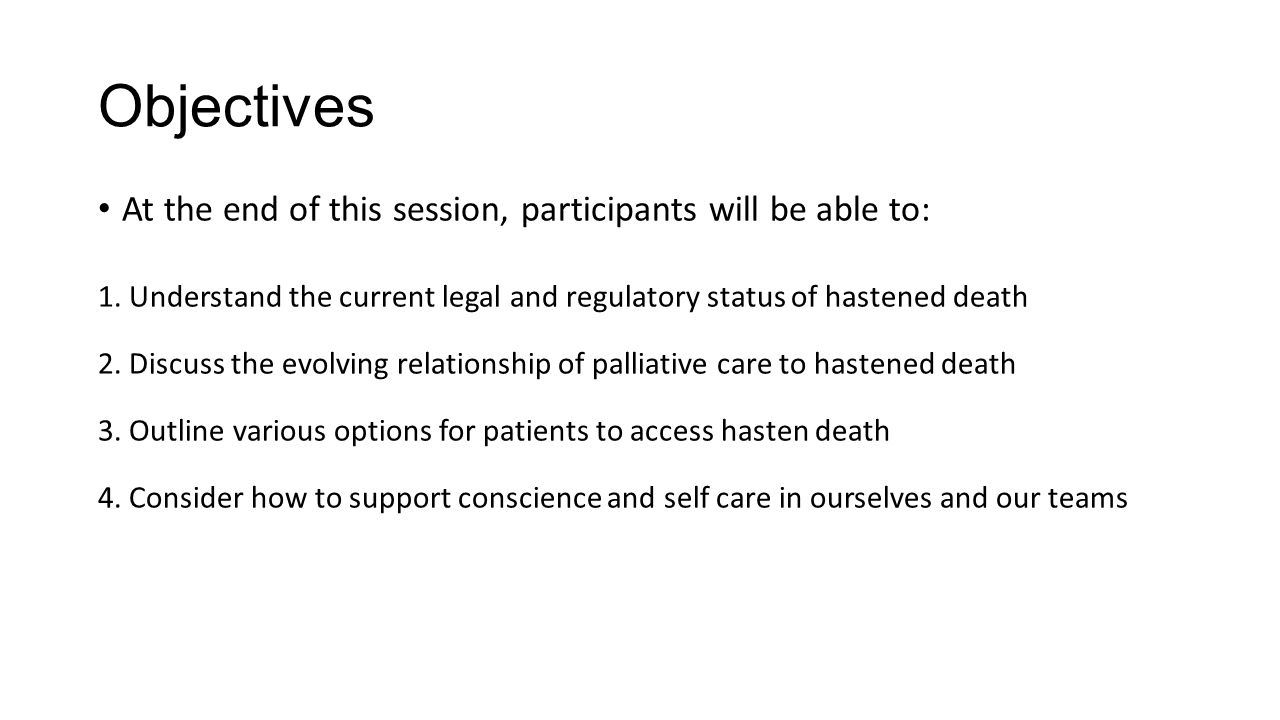 Objectives

• At the end of this session, participants will be able to:

1. Understand the current legal and regulatory status of hastened death

2. Discuss the evolving relationship of palliative care to hastened death

3. Outline various options for patients to access hasten death

4. Consider how to support conscience and self care in ourselves and our teams